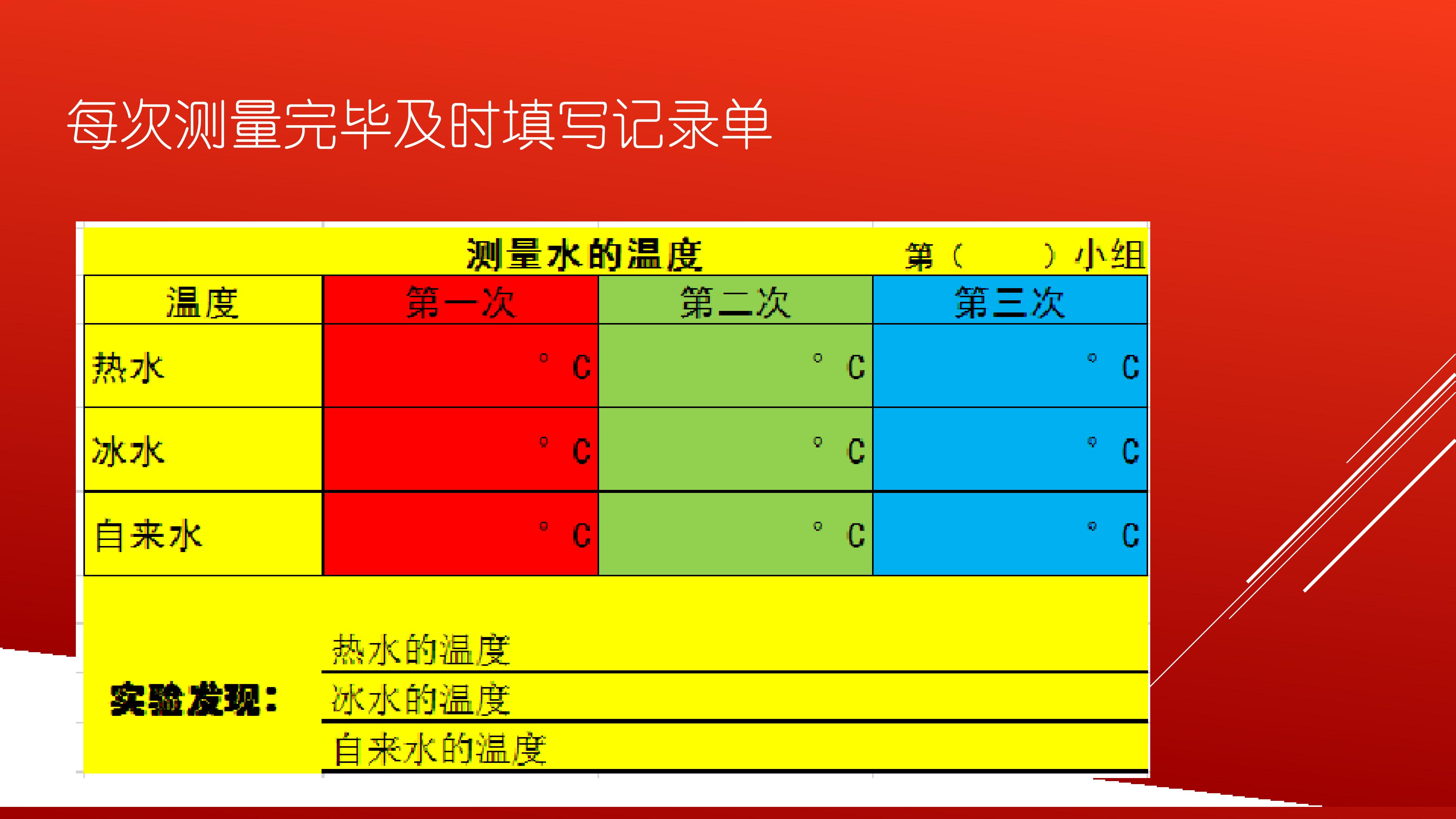 每次测量完毕及时填写记录单

测量水的温度　　　　第（　　）小组

| 温度 | 第一次 | 第二次 | 第三次 |
|---|---|---|---|
| 热水 | ° C | ° C | ° C |
| 冰水 | ° C | ° C | ° C |
| 自来水 | ° C | ° C | ° C |

实验发现：
热水的温度
冰水的温度
自来水的温度